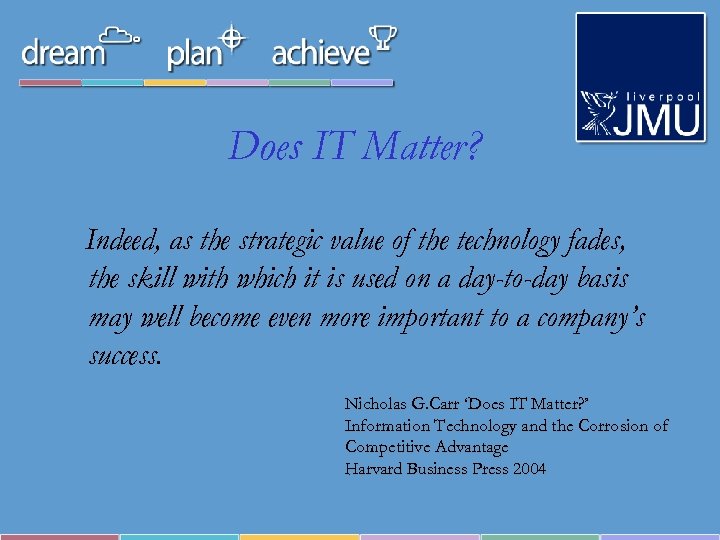 dream plan achieve

liverpool JMU

Does IT Matter?

Indeed, as the strategic value of the technology fades, the skill with which it is used on a day-to-day basis may well become even more important to a company's success.

Nicholas G.Carr 'Does IT Matter?'
Information Technology and the Corrosion of Competitive Advantage
Harvard Business Press 2004